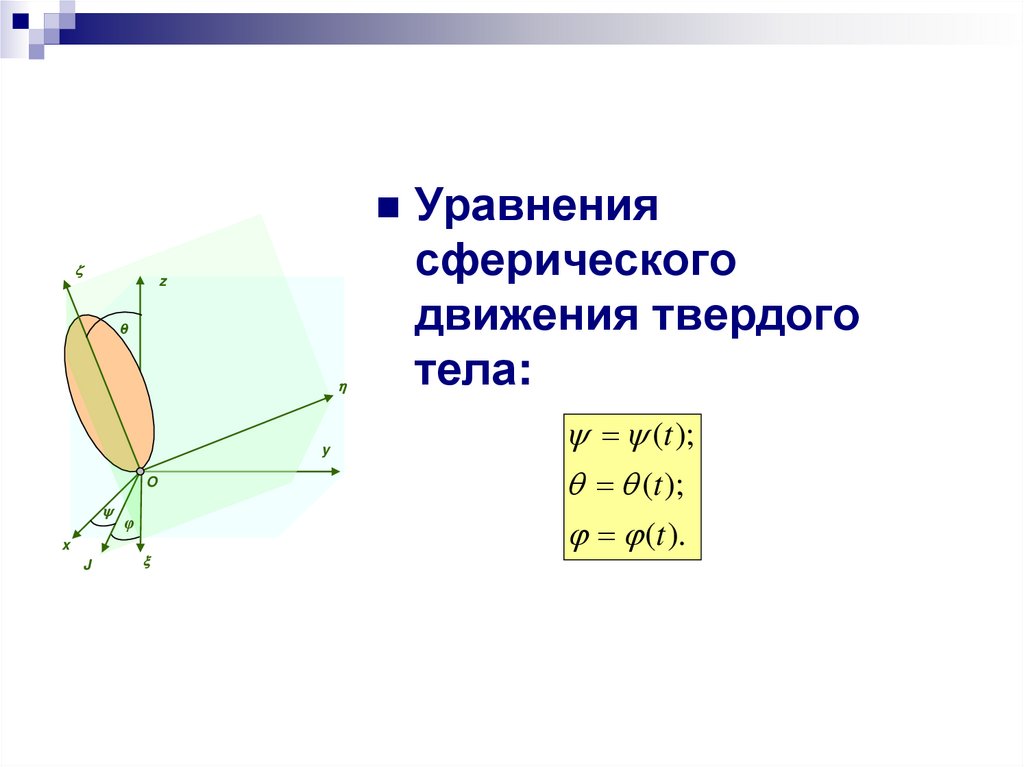 $\zeta$
z
$\theta$
$\eta$
y
O
$\psi$
$\varphi$
x
J
$\xi$

Уравнения сферического движения твердого тела:

$\psi = \psi(t);$
$\theta = \theta(t);$
$\varphi = \varphi(t).$